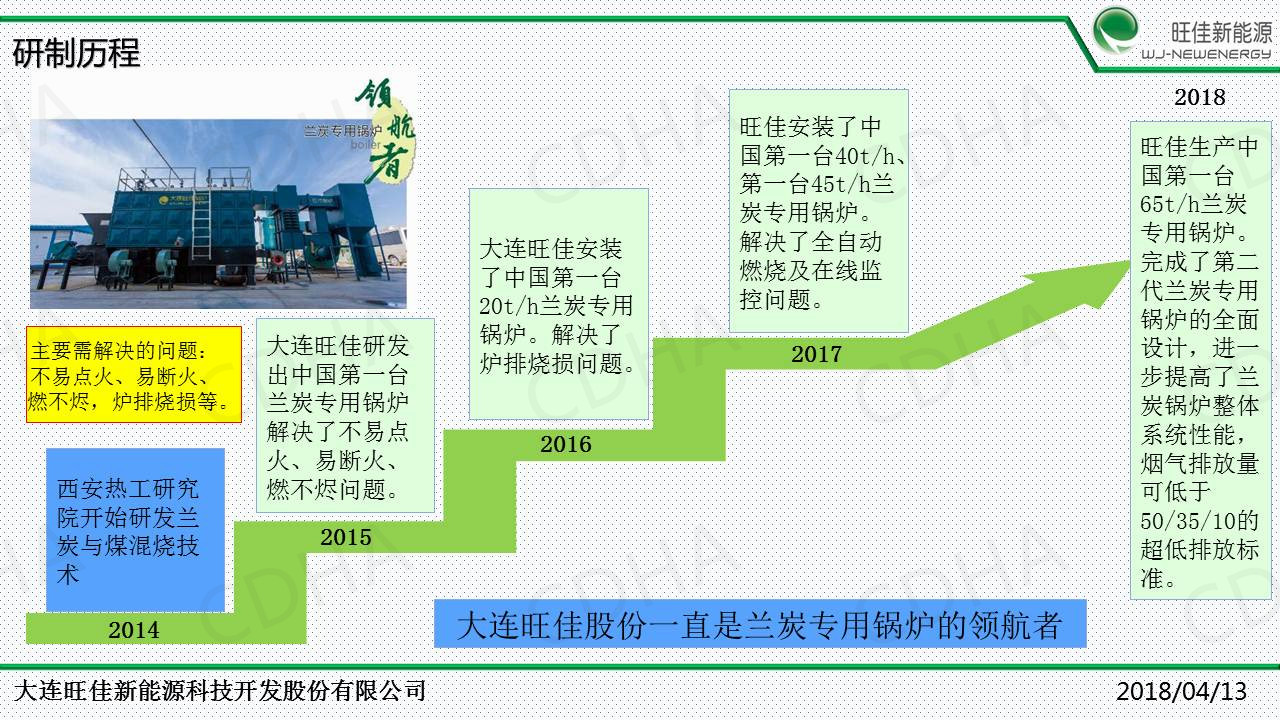 研制历程

旺佳新能源
WJ-NEWENERGY

领航者
兰炭专用锅炉
boiler

主要需解决的问题：不易点火、易断火、燃不烬，炉排烧损等。

西安热工研究院开始研发兰炭与煤混烧技术

2014

大连旺佳研发出中国第一台兰炭专用锅炉解决了不易点火、易断火、燃不烬问题。

2015

大连旺佳安装了中国第一台20t/h兰炭专用锅炉。解决了炉排烧损问题。

2016

旺佳安装了中国第一台40t/h、第一台45t/h兰炭专用锅炉。解决了全自动燃烧及在线监控问题。

2017

2018

旺佳生产中国第一台65t/h兰炭专用锅炉。完成了第二代兰炭专用锅炉的全面设计，进一步提高了兰炭锅炉整体系统性能，烟气排放量可低于50/35/10的超低排放标准。

大连旺佳股份一直是兰炭专用锅炉的领航者

大连旺佳新能源科技开发股份有限公司

2018/04/13